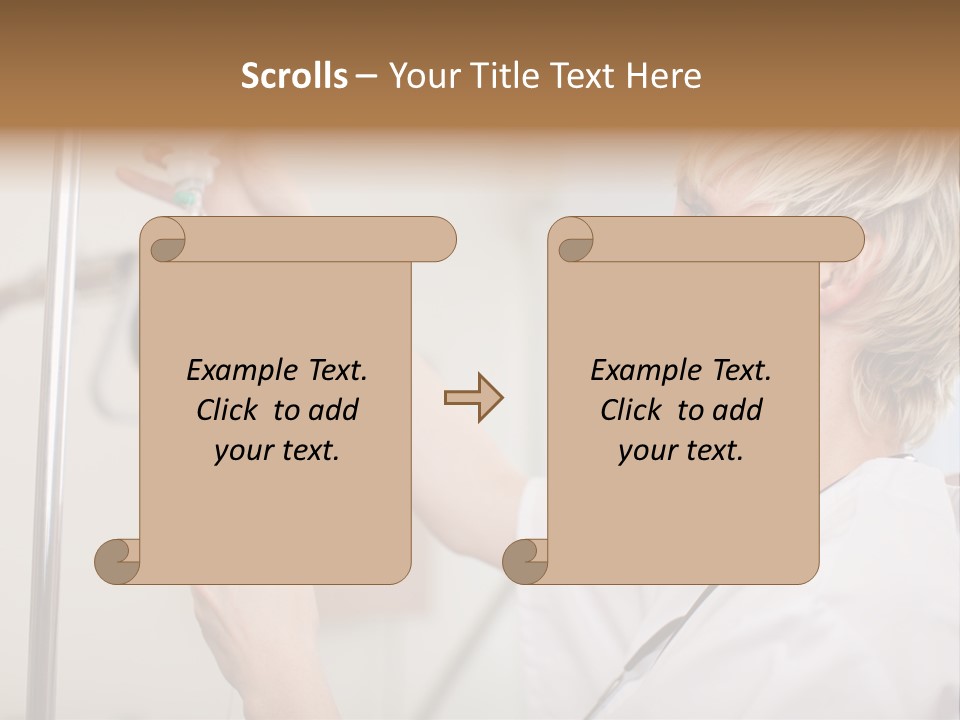 Scrolls – Your Title Text Here

Example Text. Click to add your text.

Example Text. Click to add your text.